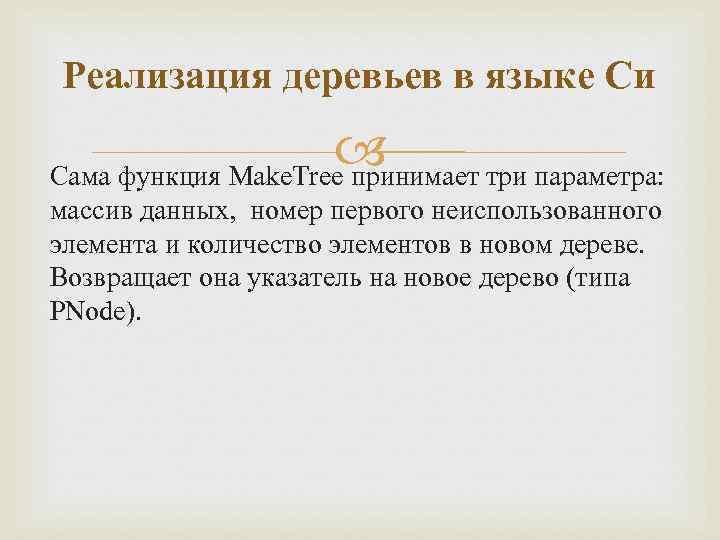 Реализация деревьев в языке Си

Сама функция MakeTree принимает три параметра: массив данных, номер первого неиспользованного элемента и количество элементов в новом дереве. Возвращает она указатель на новое дерево (типа PNode).